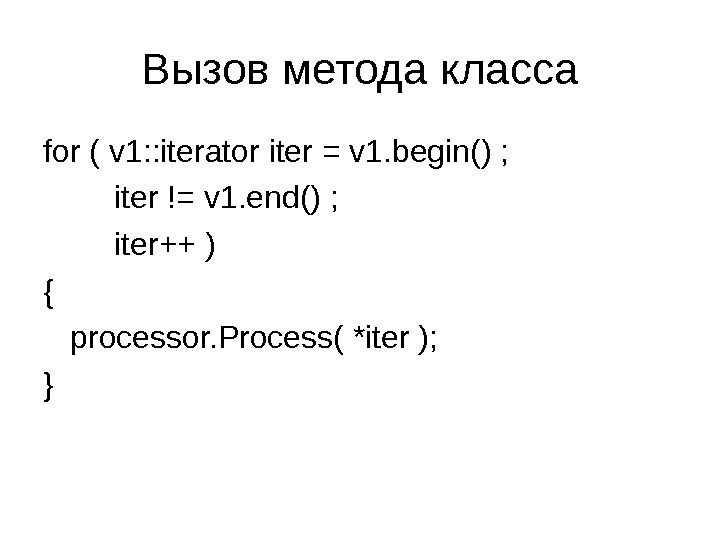 Вызов метода класса

for ( v1::iterator iter = v1.begin() ;
iter != v1.end() ;
iter++ )
{
processor.Process( *iter );
}